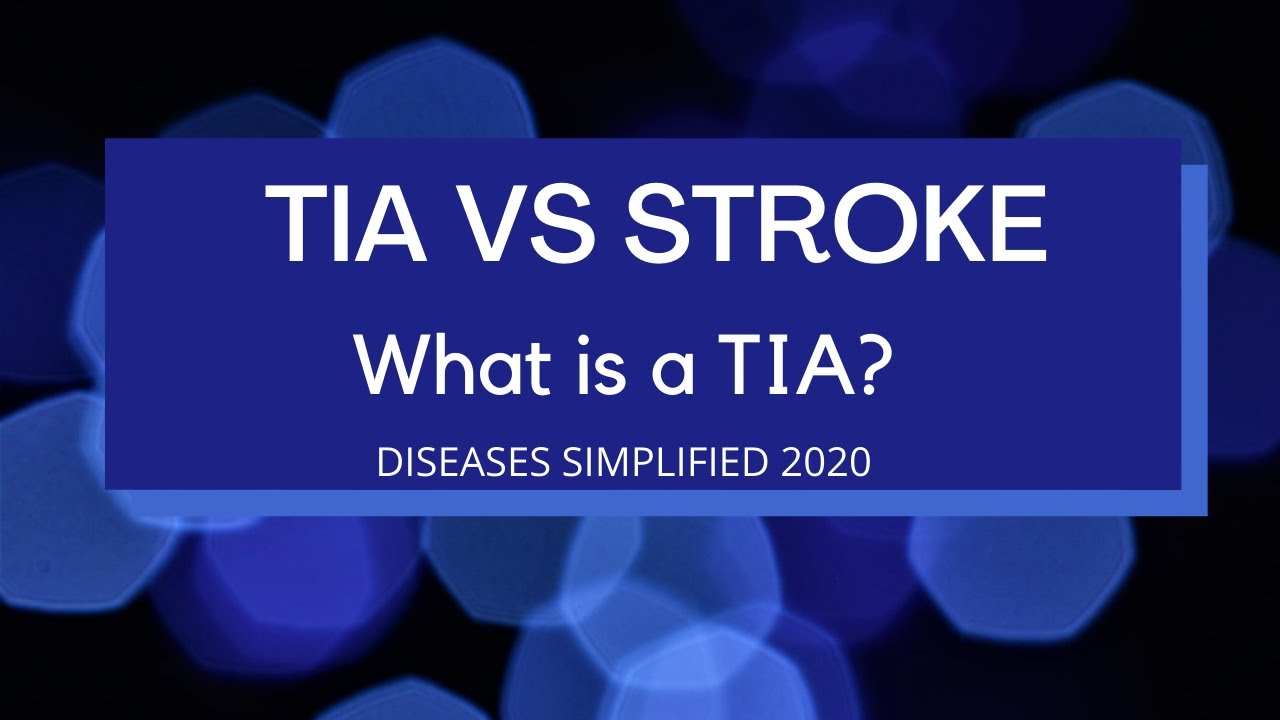 TIA VS STROKE

What is a TIA?

DISEASES SIMPLIFIED 2020